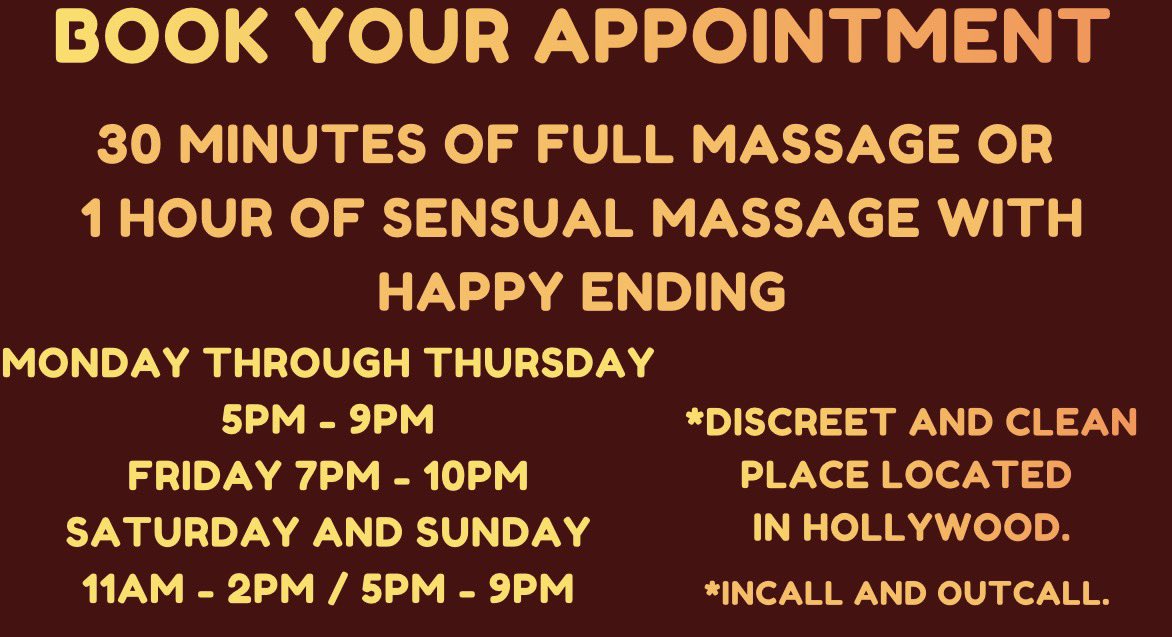 BOOK YOUR APPOINTMENT

30 MINUTES OF FULL MASSAGE OR 1 HOUR OF SENSUAL MASSAGE WITH HAPPY ENDING

MONDAY THROUGH THURSDAY
5PM - 9PM
FRIDAY 7PM - 10PM
SATURDAY AND SUNDAY
11AM - 2PM / 5PM - 9PM

*DISCREET AND CLEAN PLACE LOCATED IN HOLLYWOOD.

*INCALL AND OUTCALL.